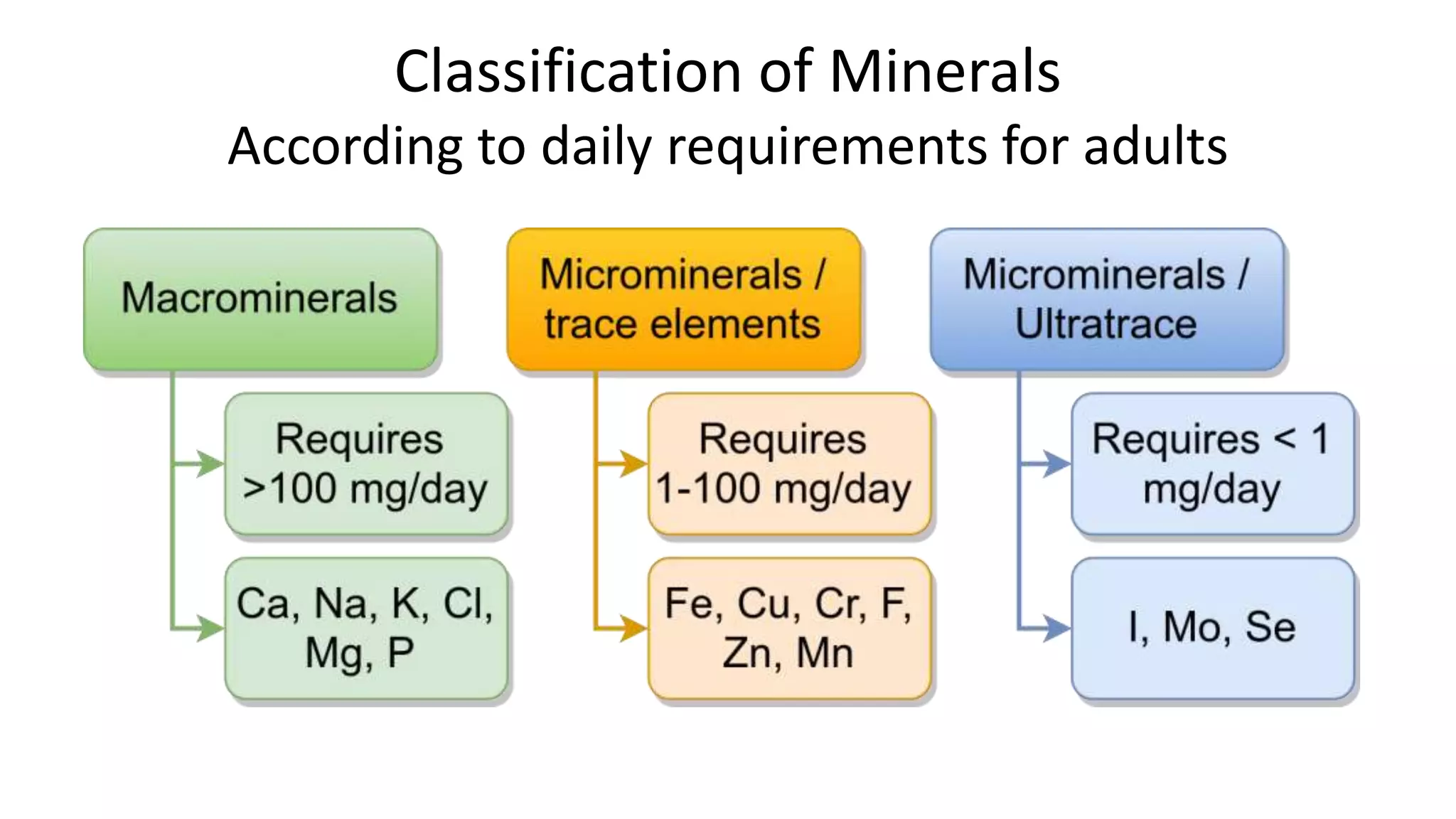 Classification of Minerals
According to daily requirements for adults

Macrominerals

Requires >100 mg/day

Ca, Na, K, Cl, Mg, P

Microminerals / trace elements

Requires 1-100 mg/day

Fe, Cu, Cr, F, Zn, Mn

Microminerals / Ultratrace

Requires < 1 mg/day

I, Mo, Se